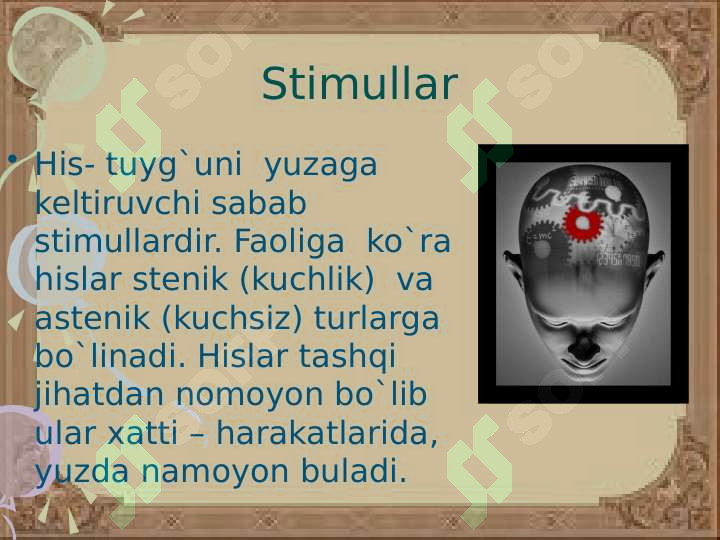 Stimullar

• His- tuyg`uni yuzaga keltiruvchi sabab stimullardir. Faoliga ko`ra hislar stenik (kuchlik) va astenik (kuchsiz) turlarga bo`linadi. Hislar tashqi jihatdan nomoyon bo`lib ular xatti – harakatlarida, yuzda namoyon buladi.